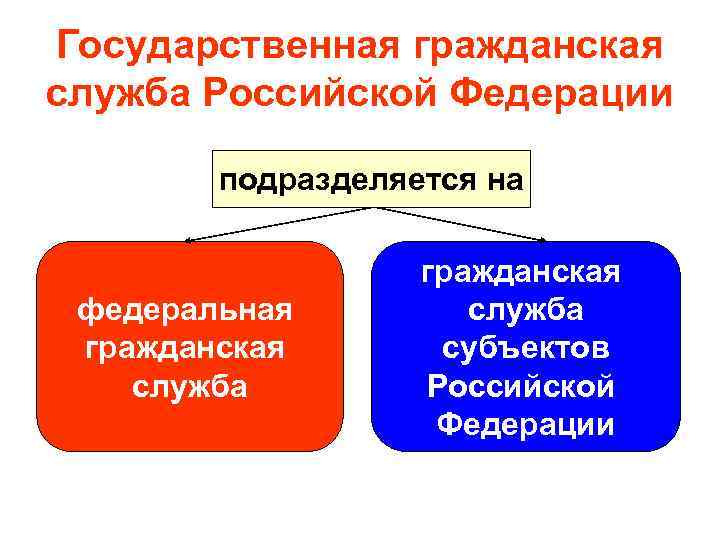 Государственная гражданская служба Российской Федерации

подразделяется на

федеральная гражданская служба

гражданская служба субъектов Российской Федерации